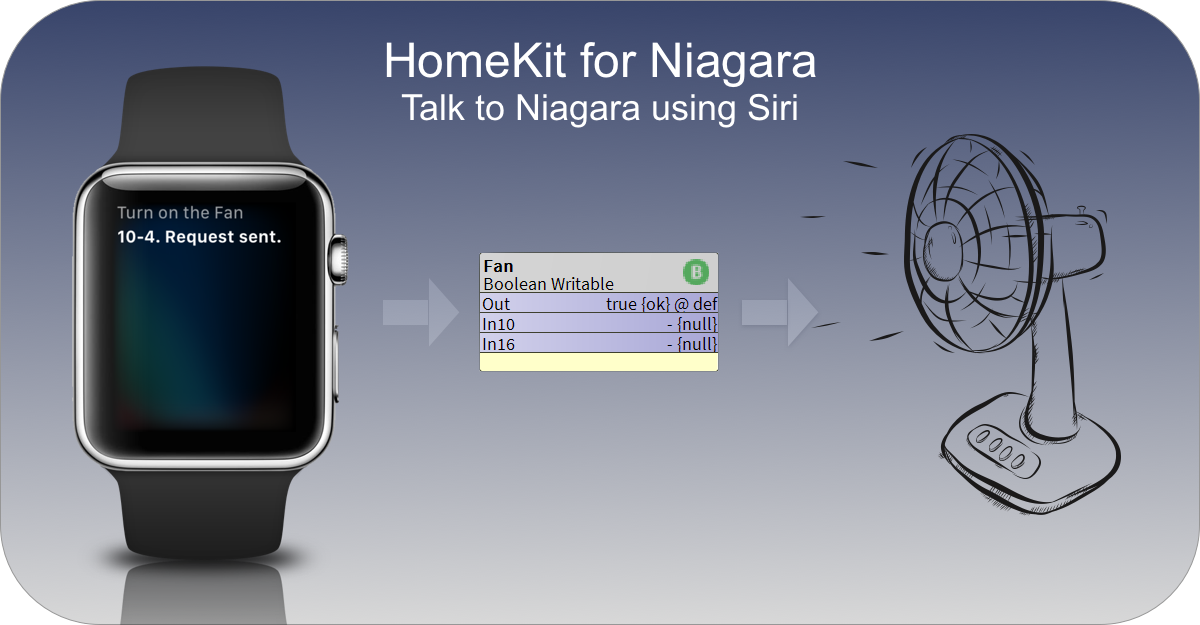 HomeKit for Niagara
Talk to Niagara using Siri

Turn on the Fan
10-4. Request sent.

Fan
Boolean Writable
B

| Out | true {ok} @ def |
|---|---|
| In10 | - {null} |
| In16 | - {null} |